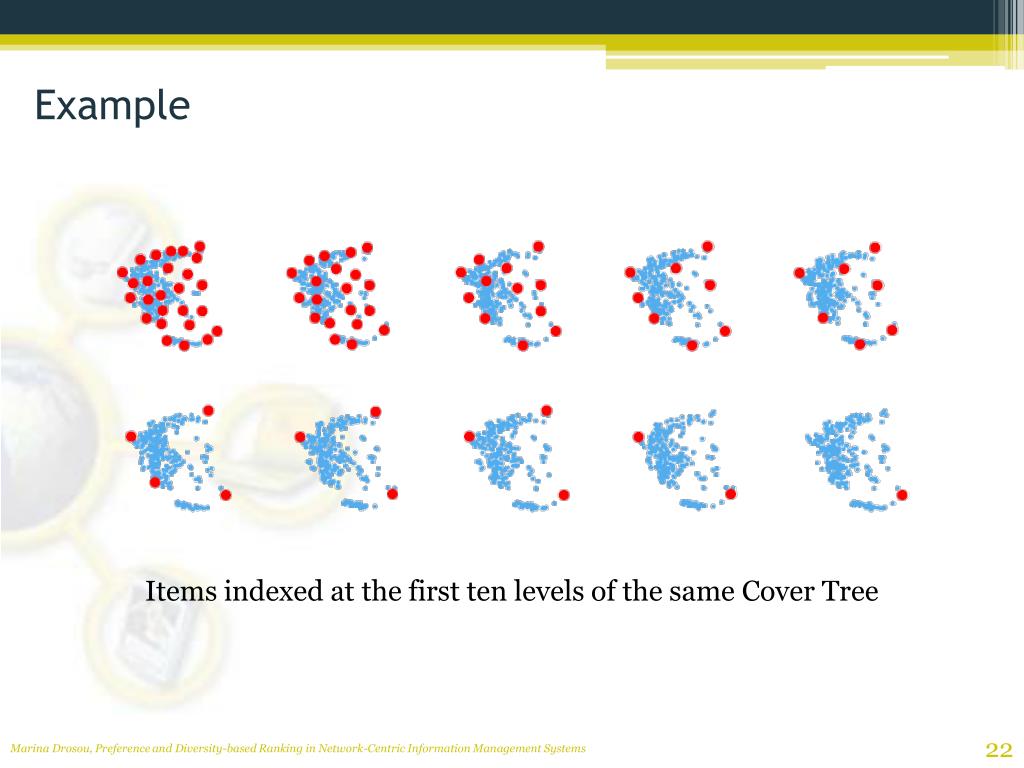 Example

Items indexed at the first ten levels of the same Cover Tree

Marina Drosou, Preference and Diversity-based Ranking in Network-Centric Information Management Systems

22